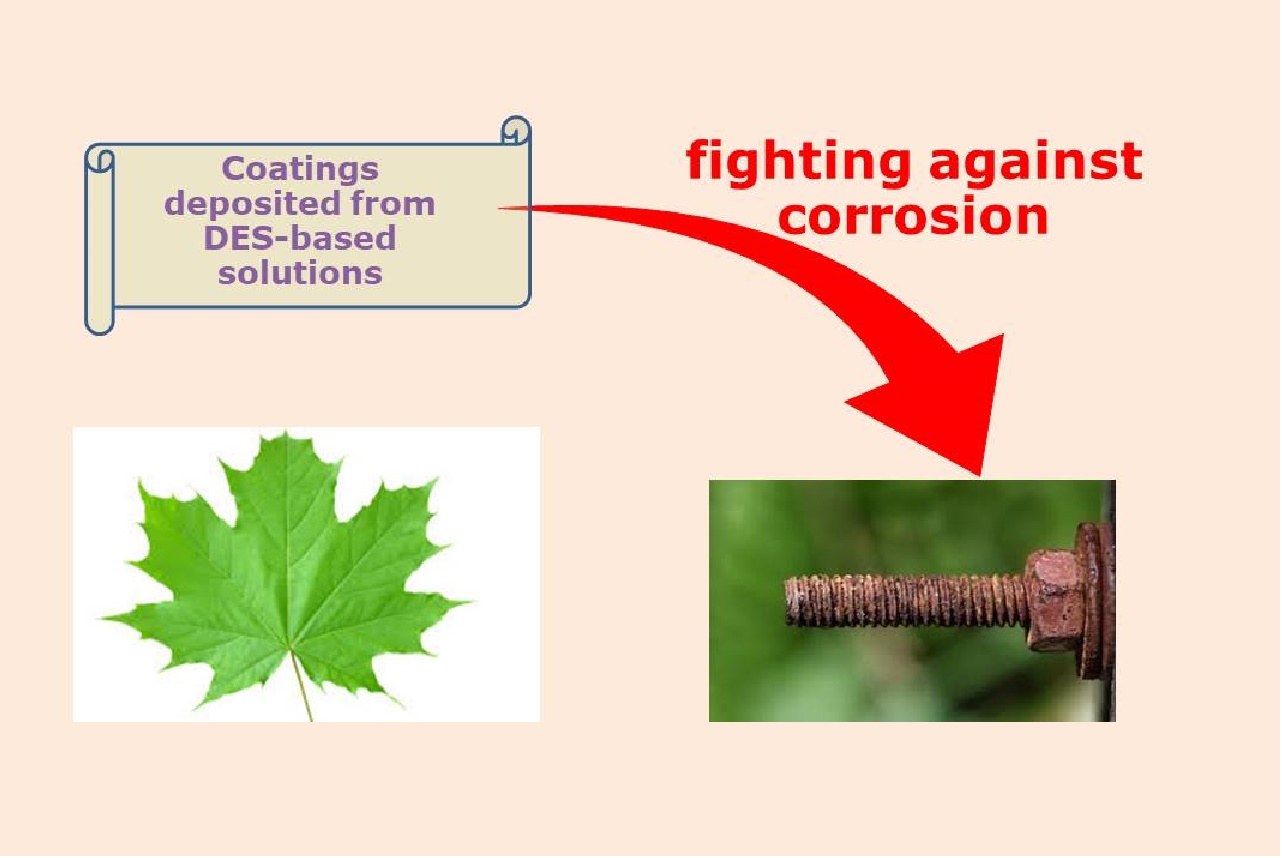 Coatings deposited from DES-based solutions

fighting against corrosion